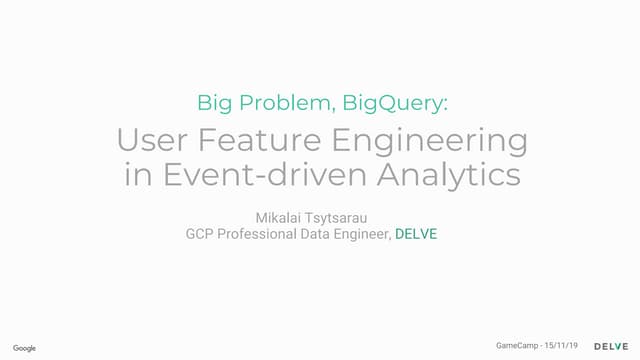 Big Problem, BigQuery:
User Feature Engineering in Event-driven Analytics

Mikalai Tsytsarau
GCP Professional Data Engineer, DELVE

Google

GameCamp - 15/11/19

DELVE